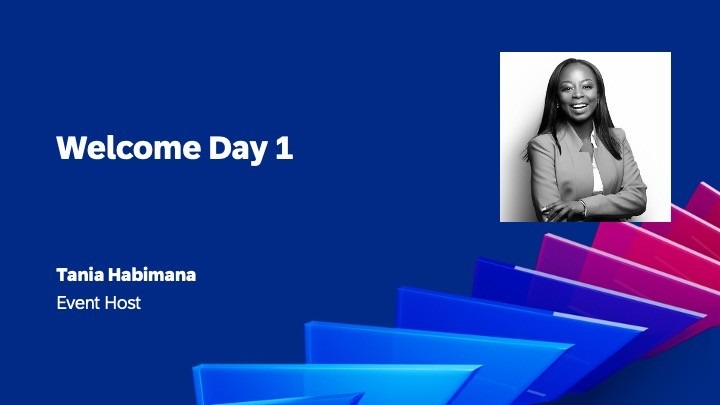 Welcome Day 1

Tania Habimana
Event Host